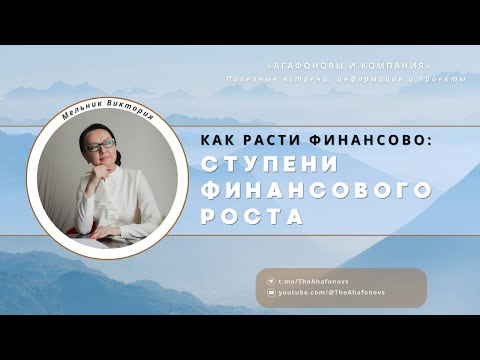 «АГАФОНОВЫ И КОМПАНИЯ»
Полезные встречи, информация и проекты

Мельник Виктория

КАК РАСТИ ФИНАНСОВО:
СТУПЕНИ ФИНАНСОВОГО РОСТА

t.me/TheAhafonovs
youtube.com/@TheAhafonovs